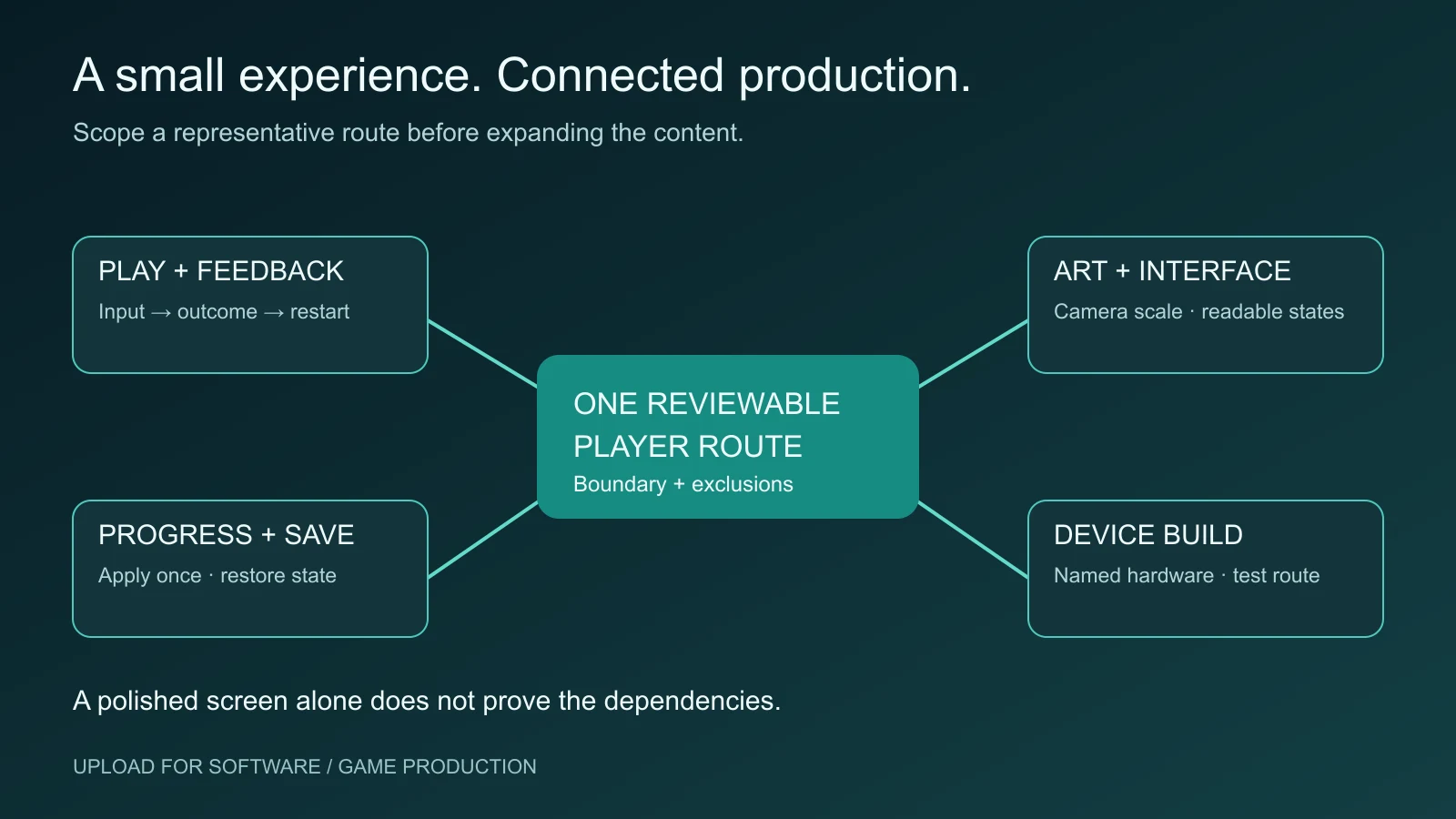 A small experience. Connected production.

Scope a representative route before expanding the content.

PLAY + FEEDBACK

Input → outcome → restart

PROGRESS + SAVE

Apply once · restore state

ONE REVIEWABLE PLAYER ROUTE

Boundary + exclusions

ART + INTERFACE

Camera scale · readable states

DEVICE BUILD

Named hardware · test route

A polished screen alone does not prove the dependencies.

UPLOAD FOR SOFTWARE / GAME PRODUCTION